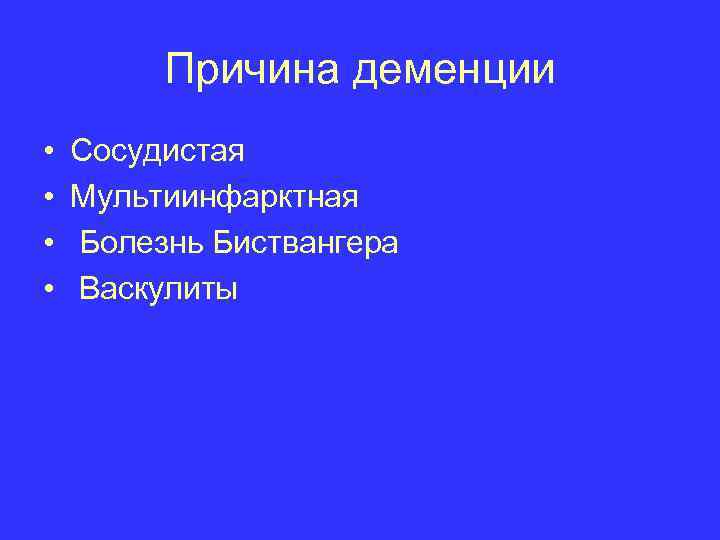 Причина деменции

• Сосудистая
• Мультиинфарктная
• Болезнь Биствангера
• Васкулиты